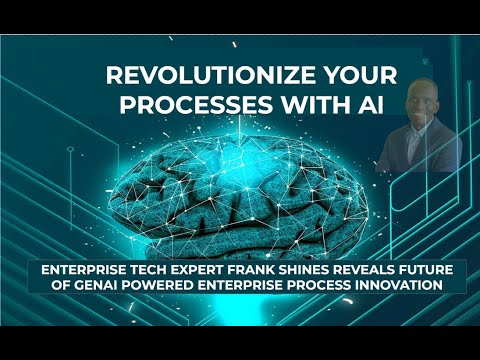 REVOLUTIONIZE YOUR PROCESSES WITH AI

ENTERPRISE TECH EXPERT FRANK SHINES REVEALS FUTURE OF GENAI POWERED ENTERPRISE PROCESS INNOVATION